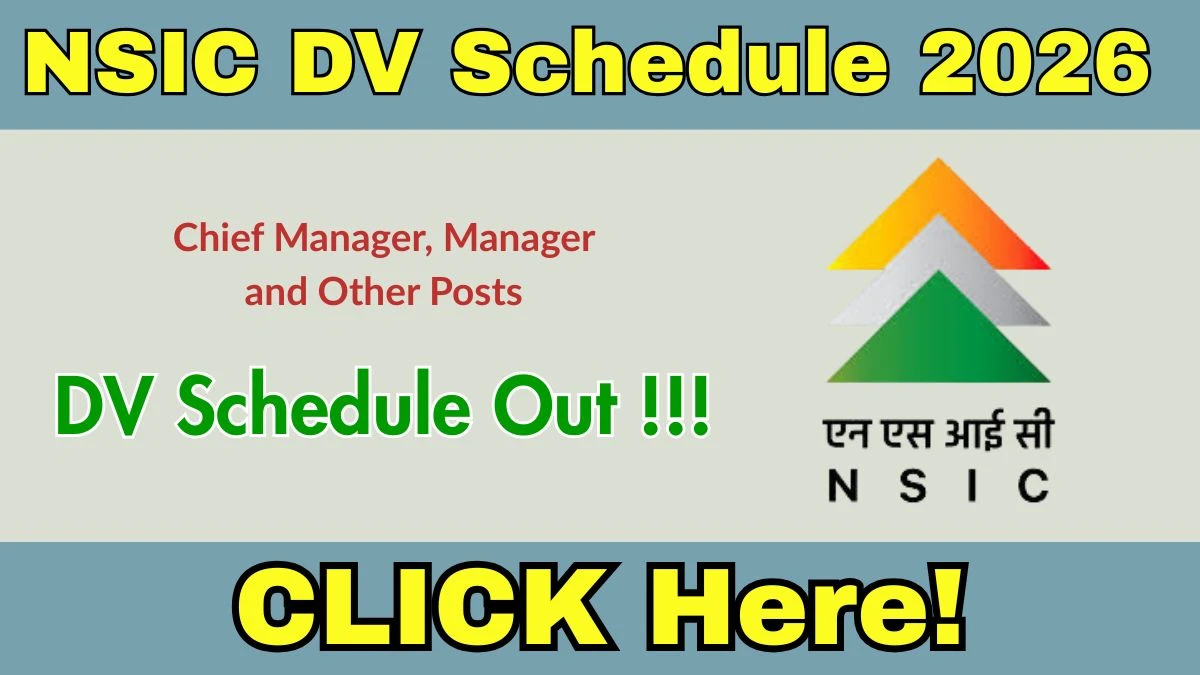 NSIC DV Schedule 2026

Chief Manager, Manager and Other Posts

DV Schedule Out !!!

एन एस आई सी
N S I C

CLICK Here!